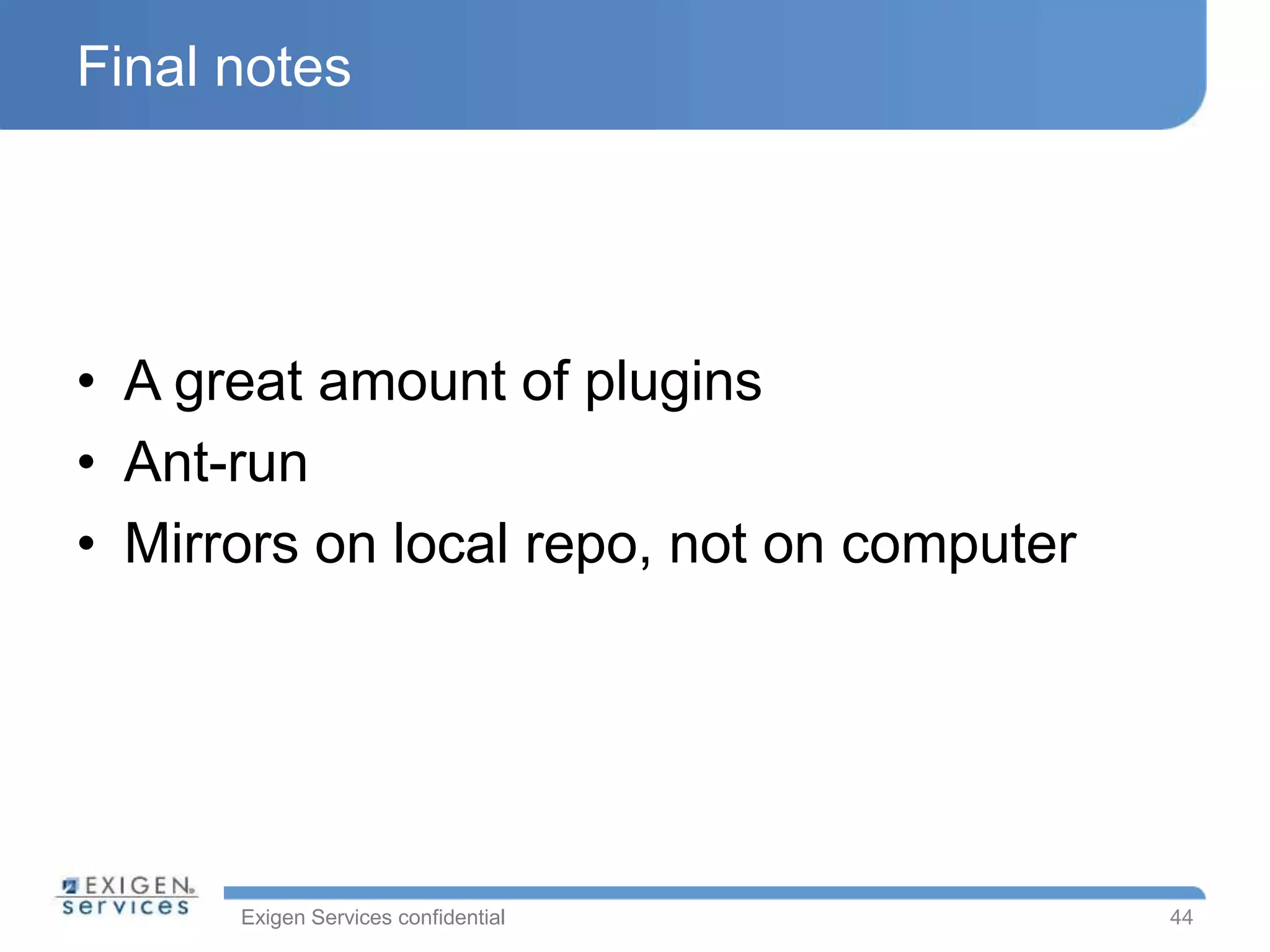 Final notes

• A great amount of plugins
• Ant-run
• Mirrors on local repo, not on computer

EXIGEN services

Exigen Services confidential

44